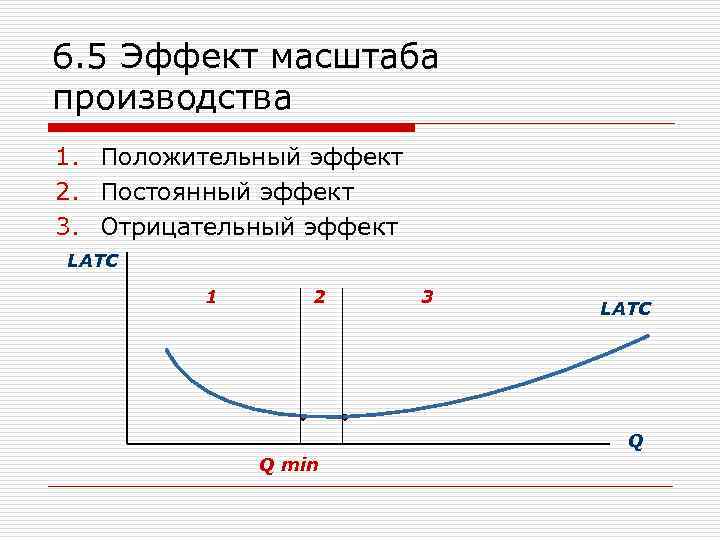 6.5 Эффект масштаба производства

1. Положительный эффект
2. Постоянный эффект
3. Отрицательный эффект

LATC

1

2

3

LATC

Q

Q min